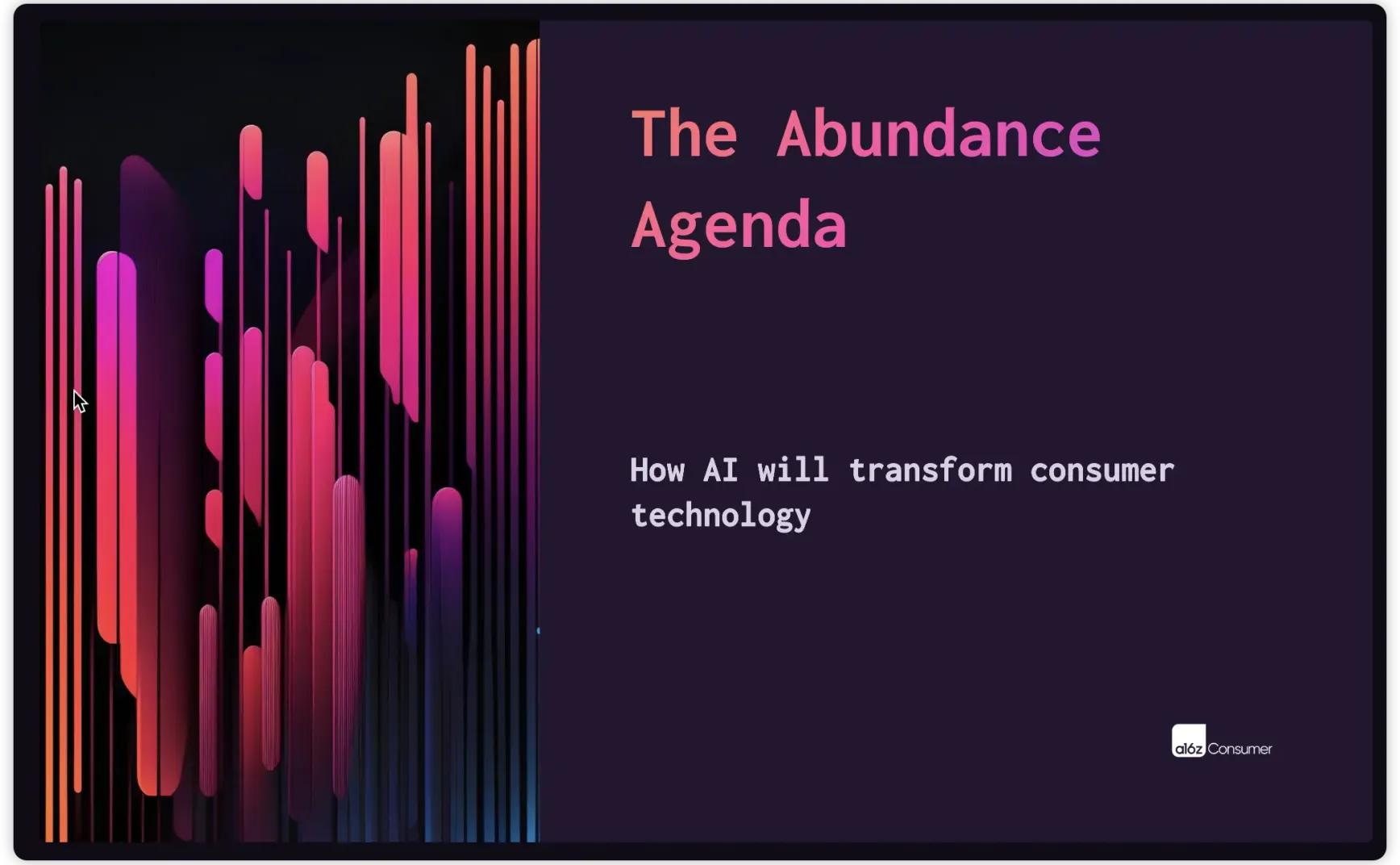 The Abundance Agenda

How AI will transform consumer technology

a16z Consumer